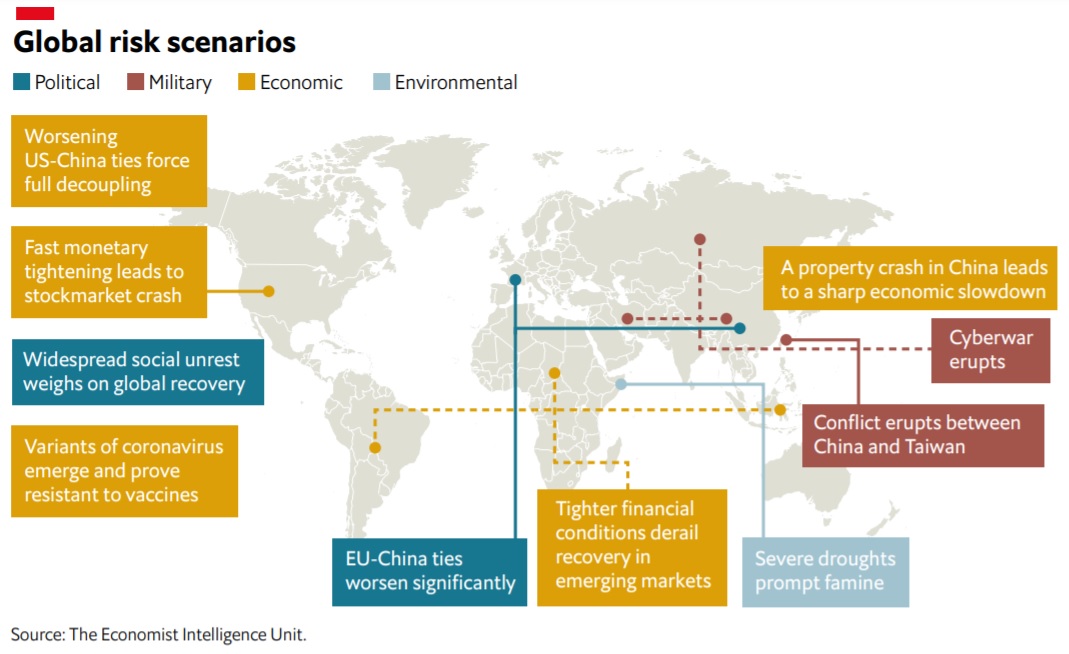 Global risk scenarios

Political Military Economic Environmental

Worsening US-China ties force full decoupling

Fast monetary tightening leads to stockmarket crash

Widespread social unrest weighs on global recovery

Variants of coronavirus emerge and prove resistant to vaccines

A property crash in China leads to a sharp economic slowdown

Cyberwar erupts

Conflict erupts between China and Taiwan

EU-China ties worsen significantly

Tighter financial conditions derail recovery in emerging markets

Severe droughts prompt famine

Source: The Economist Intelligence Unit.